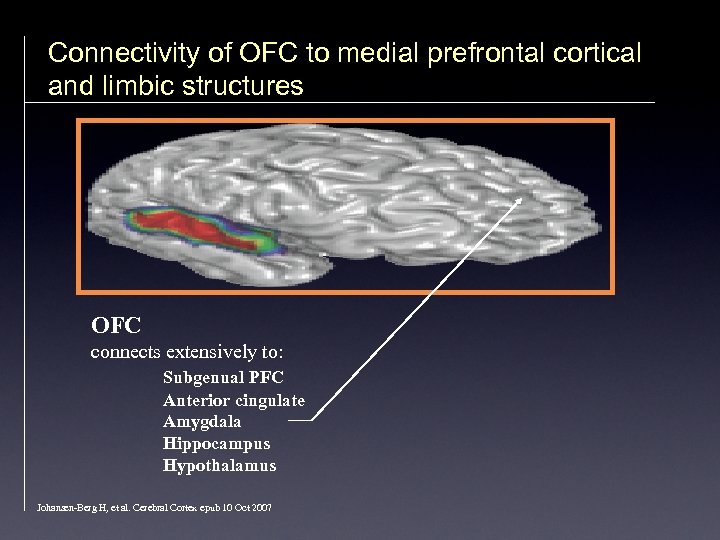 Connectivity of OFC to medial prefrontal cortical and limbic structures

OFC
connects extensively to:

Subgenual PFC
Anterior cingulate
Amygdala
Hippocampus
Hypothalamus

Johansen-Berg H, et al. Cerebral Cortex epub 10 Oct 2007